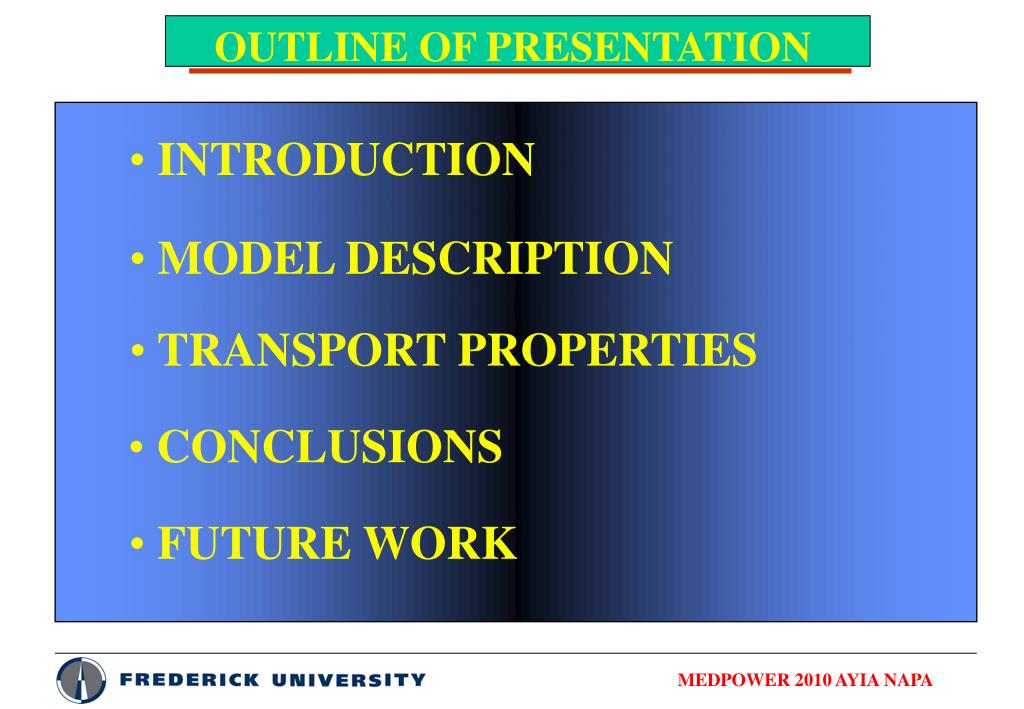 OUTLINE OF PRESENTATION

• INTRODUCTION

• MODEL DESCRIPTION

• TRANSPORT PROPERTIES

• CONCLUSIONS

• FUTURE WORK

FREDERICK UNIVERSITY

MEDPOWER 2010 AYIA NAPA